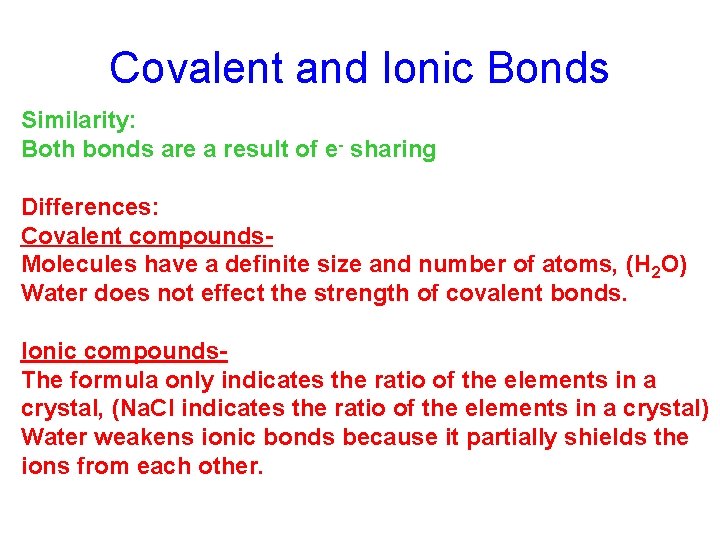 Covalent and Ionic Bonds

Similarity:
Both bonds are a result of $e^-$ sharing

Differences:
Covalent compounds-
Molecules have a definite size and number of atoms, ($H_2O$)
Water does not effect the strength of covalent bonds.

Ionic compounds-
The formula only indicates the ratio of the elements in a crystal, (NaCl indicates the ratio of the elements in a crystal)
Water weakens ionic bonds because it partially shields the ions from each other.